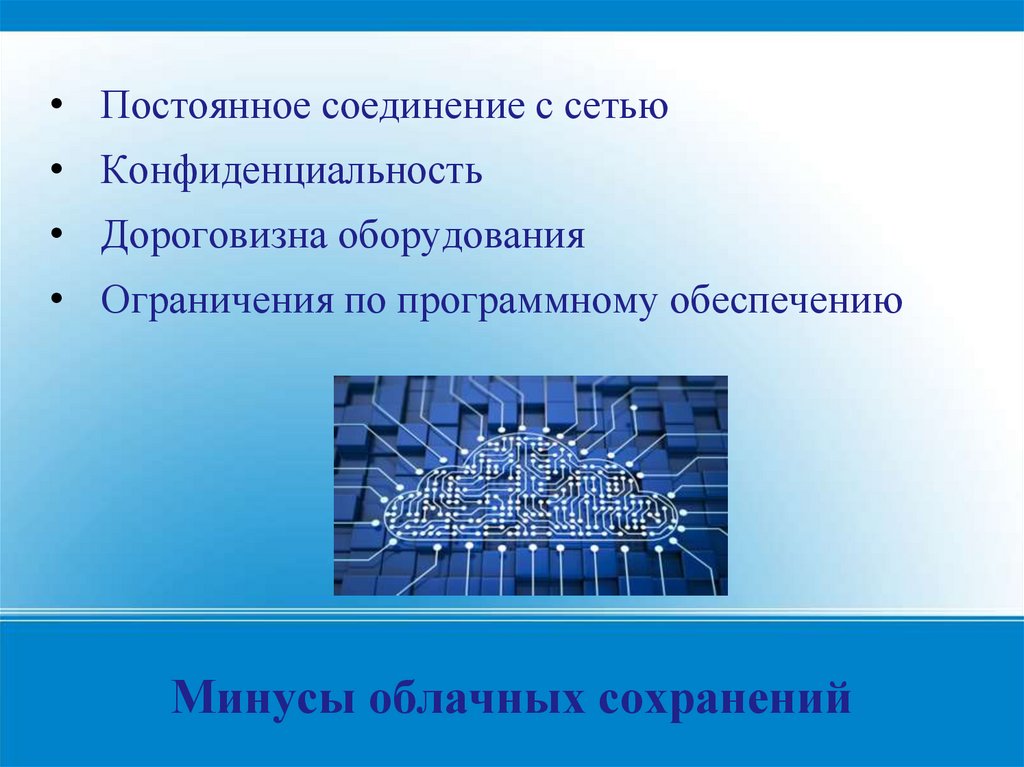 • Постоянное соединение с сетью
• Конфиденциальность
• Дороговизна оборудования
• Ограничения по программному обеспечению

Минусы облачных сохранений